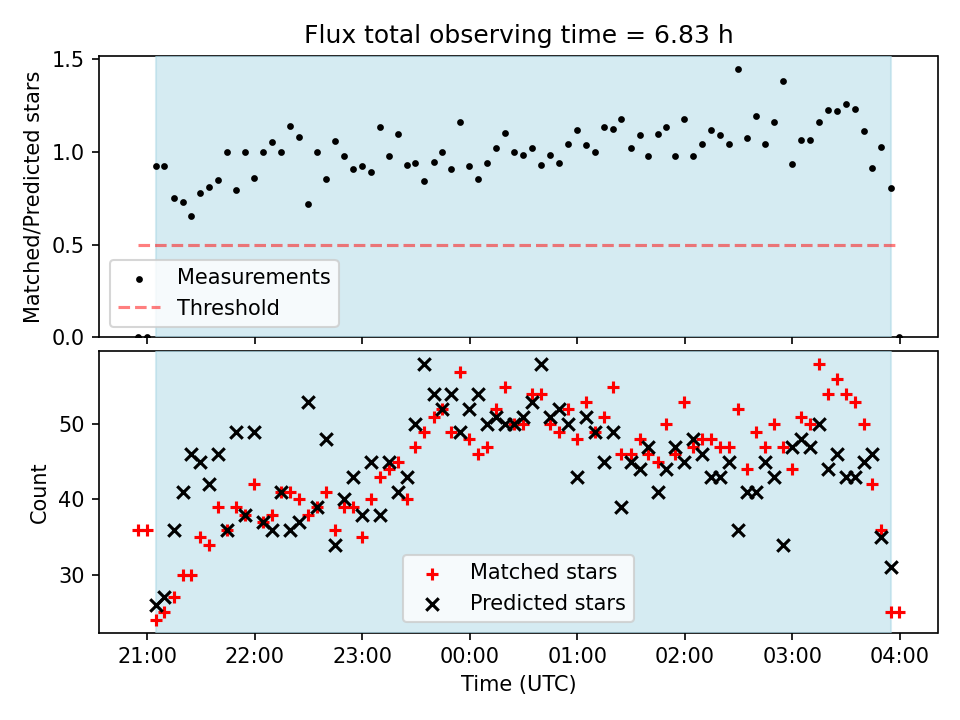 Flux total observing time = 6.83 h

Matched/Predicted stars

1.5
1.0
0.5
0.0

Measurements
Threshold

Count

50
40
30

Matched stars
Predicted stars

21:00
22:00
23:00
00:00
01:00
02:00
03:00
04:00

Time (UTC)